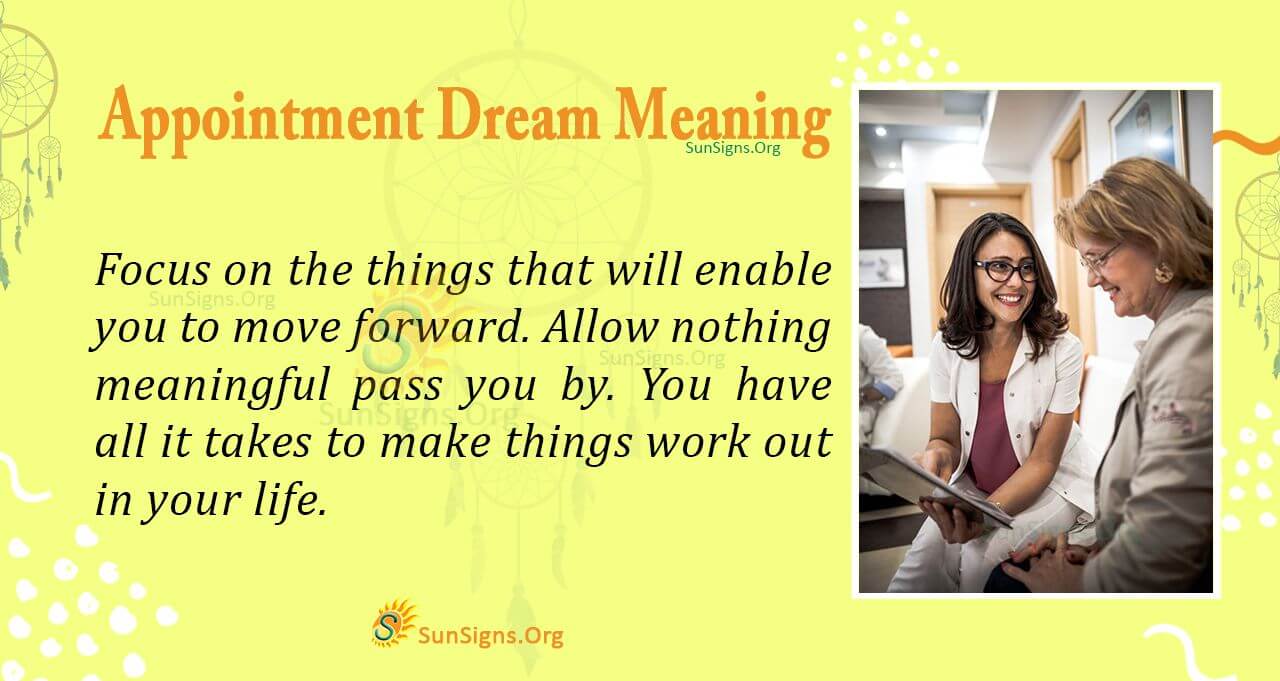 Appointment Dream Meaning
SunSigns.Org

Focus on the things that will enable you to move forward. Allow nothing meaningful pass you by. You have all it takes to make things work out in your life.

SunSigns.Org
SunSigns.Org
SunSigns.Org

SunSigns.Org